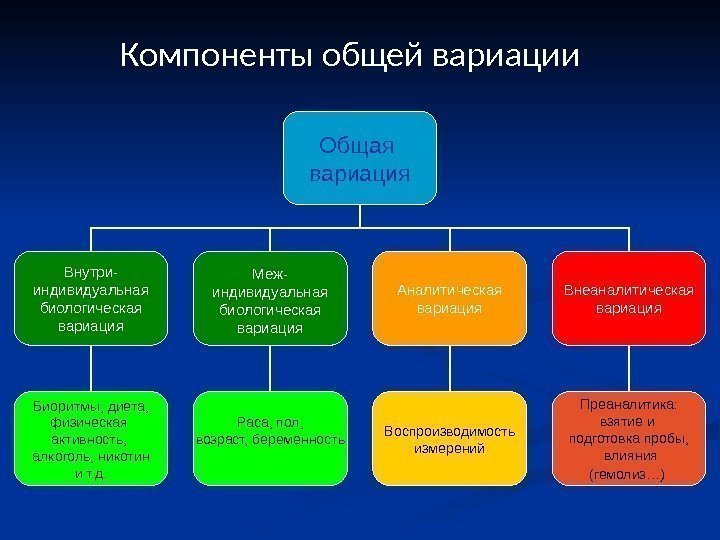 Компоненты общей вариации

Общая вариация

Внутри-индивидуальная биологическая вариация

Меж-индивидуальная биологическая вариация

Аналитическая вариация

Внеаналитическая вариация

Биоритмы, диета, физическая активность, алкоголь, никотин и т.д.

Раса, пол, возраст, беременность

Воспроизводимость измерений

Преаналитика: взятие и подготовка пробы, влияния (гемолиз…)